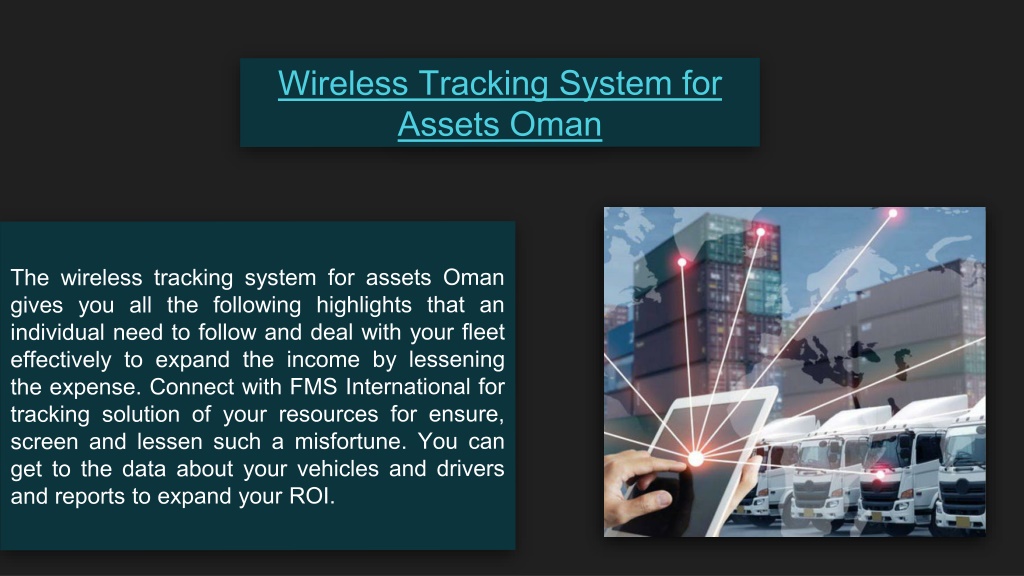 Wireless Tracking System for Assets Oman

The wireless tracking system for assets Oman gives you all the following highlights that an individual need to follow and deal with your fleet effectively to expand the income by lessening the expense. Connect with FMS International for tracking solution of your resources for ensure, screen and lessen such a misfortune. You can get to the data about your vehicles and drivers and reports to expand your ROI.